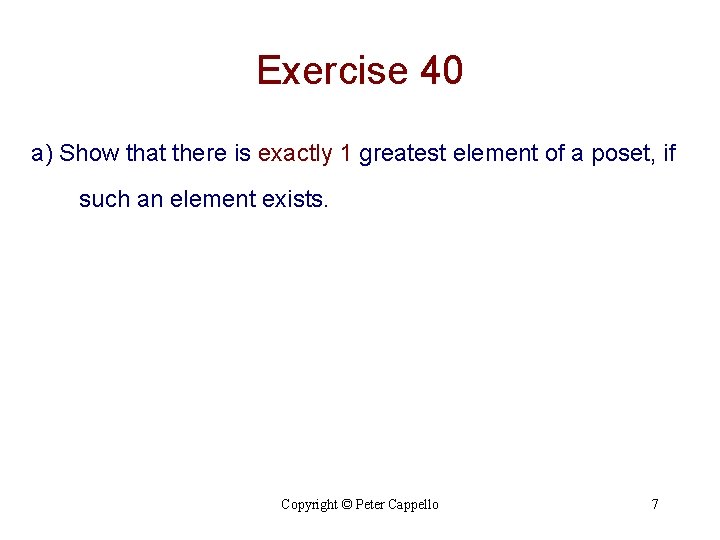 Exercise 40

a) Show that there is exactly 1 greatest element of a poset, if such an element exists.

Copyright © Peter Cappello

7